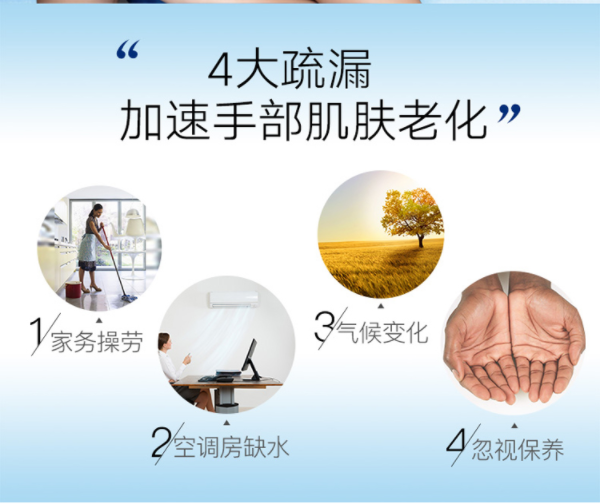 “ 4大疏漏
加速手部肌肤老化 ”

1/家务操劳

2/空调房缺水

3/气候变化

4/忽视保养